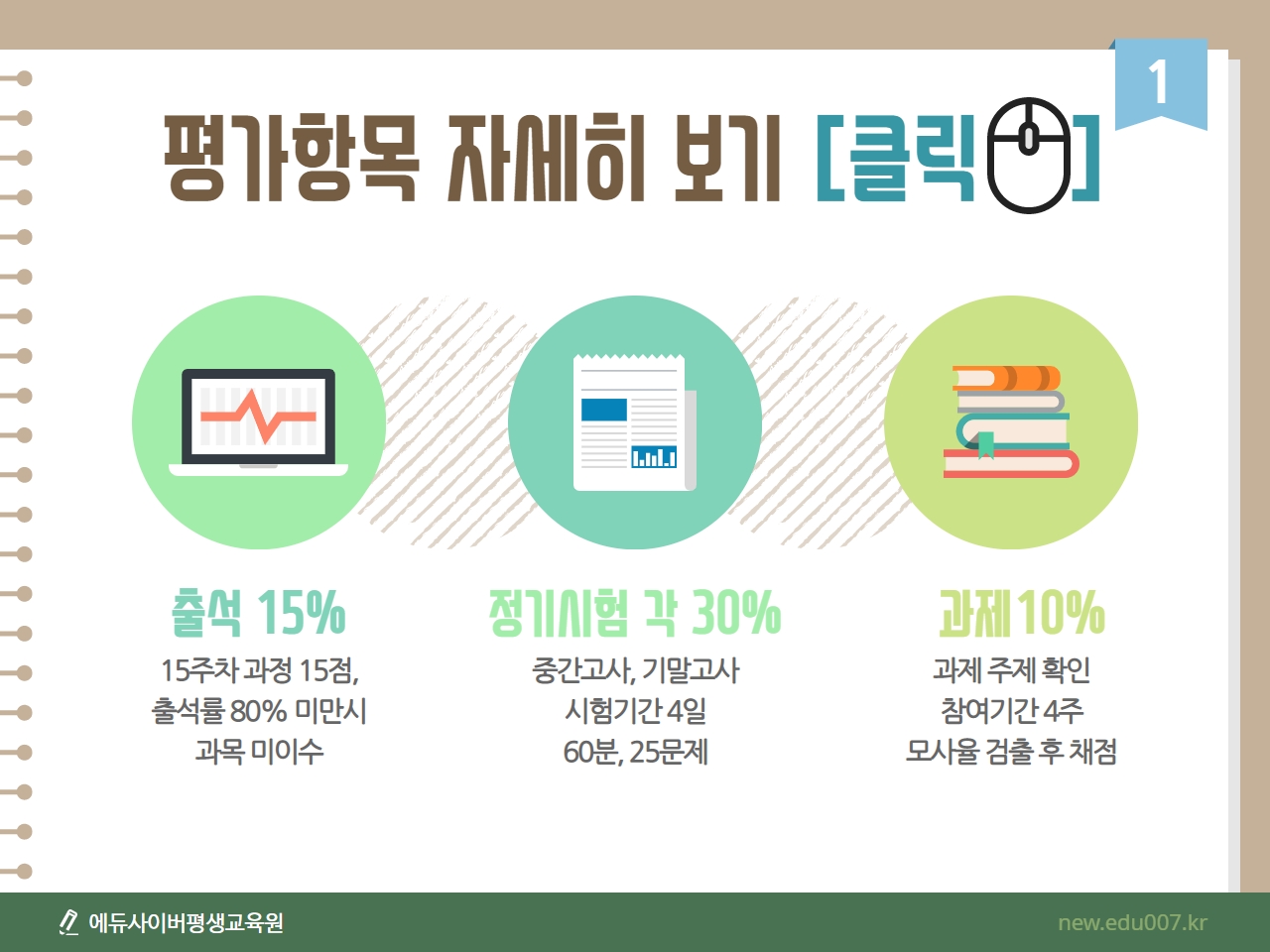 1

평가항목 자세히 보기 [클릭]

출석 15%
15주차 과정 15점,
출석률 80% 미만시
과목 미이수

정기시험 각 30%
중간고사, 기말고사
시험기간 4일
60분, 25문제

과제 10%
과제 주제 확인
참여기간 4주
모사율 검출 후 채점

에듀사이버평생교육원

new.edu007.kr